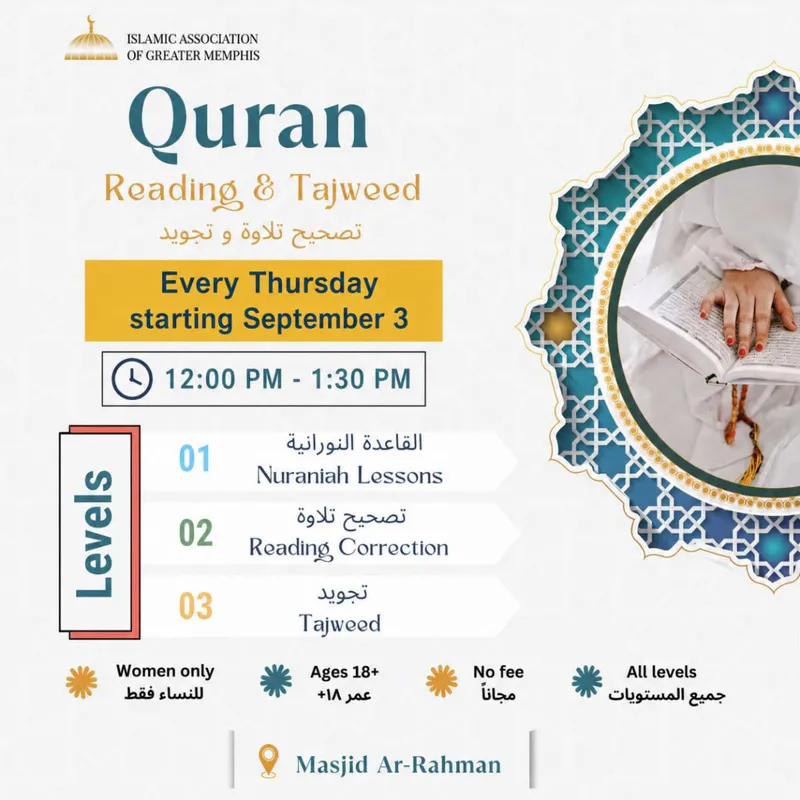 ISLAMIC ASSOCIATION OF GREATER MEMPHIS

Quran

Reading & Tajweed

تصحيح تلاوة و تجويد

Every Thursday starting September 3

12:00 PM - 1:30 PM

Levels

01 القاعدة النورانية
Nuraniah Lessons

02 تصحيح تلاوة
Reading Correction

03 تجويد
Tajweed

Women only
للنساء فقط

Ages 18+
عمر ١٨+

No fee
مجاناً

All levels
جميع المستويات

Masjid Ar-Rahman